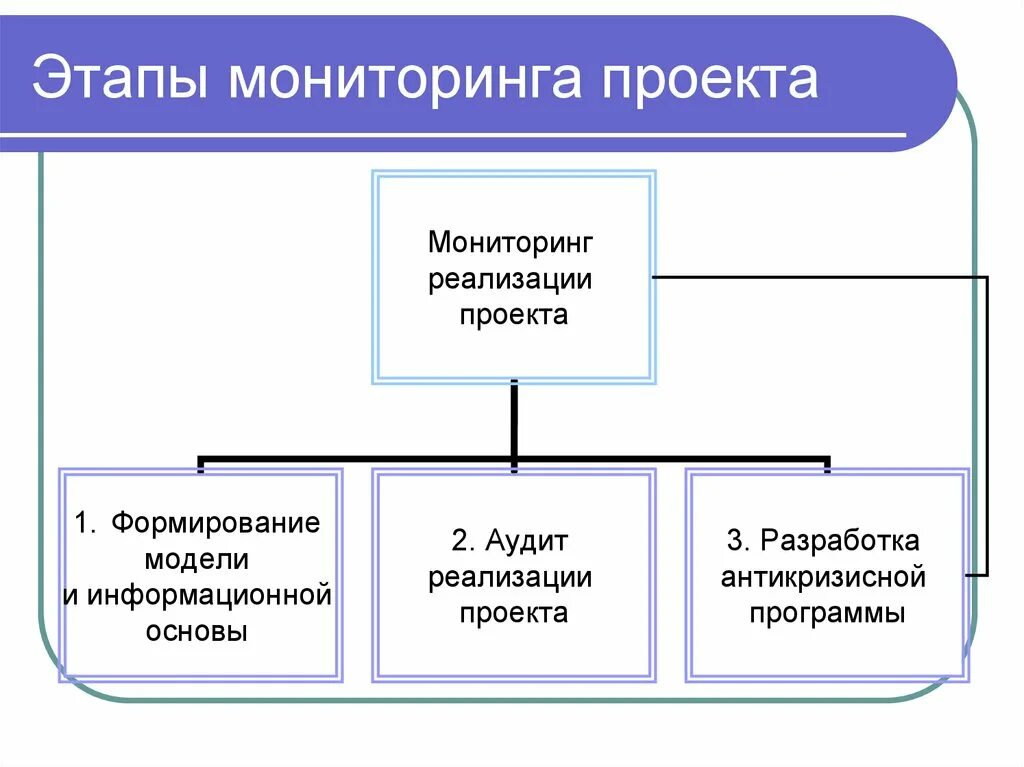 Этапы мониторинга проекта

Мониторинг реализации проекта

1. Формирование модели и информационной основы

2. Аудит реализации проекта

3. Разработка антикризисной программы